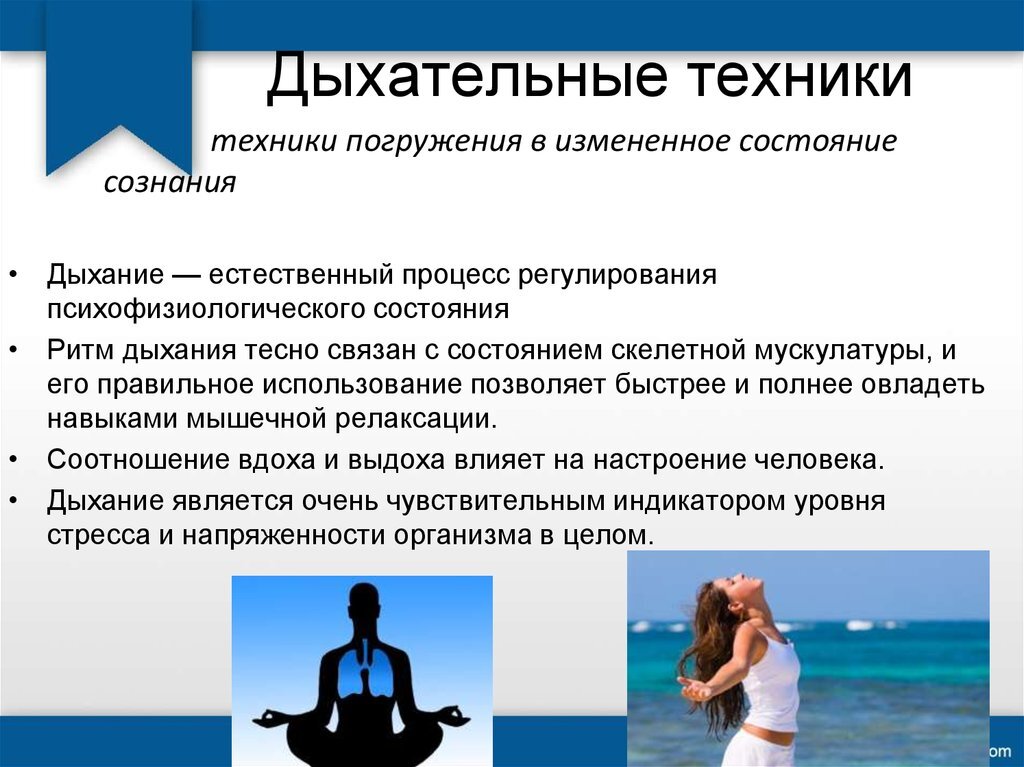 Дыхательные техники

техники погружения в измененное состояние сознания

• Дыхание — естественный процесс регулирования психофизиологического состояния
• Ритм дыхания тесно связан с состоянием скелетной мускулатуры, и его правильное использование позволяет быстрее и полнее овладеть навыками мышечной релаксации.
• Соотношение вдоха и выдоха влияет на настроение человека.
• Дыхание является очень чувствительным индикатором уровня стресса и напряженности организма в целом.

om